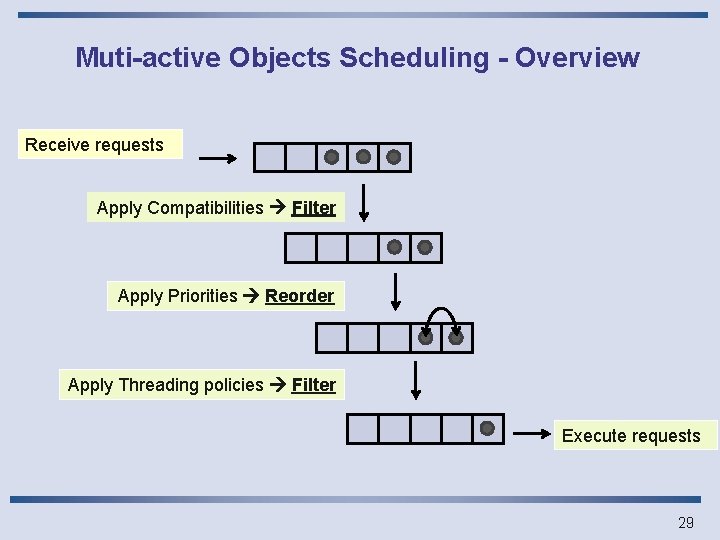 Muti-active Objects Scheduling - Overview

Receive requests

Apply Compatibilities → Filter

Apply Priorities → Reorder

Apply Threading policies → Filter

Execute requests

29